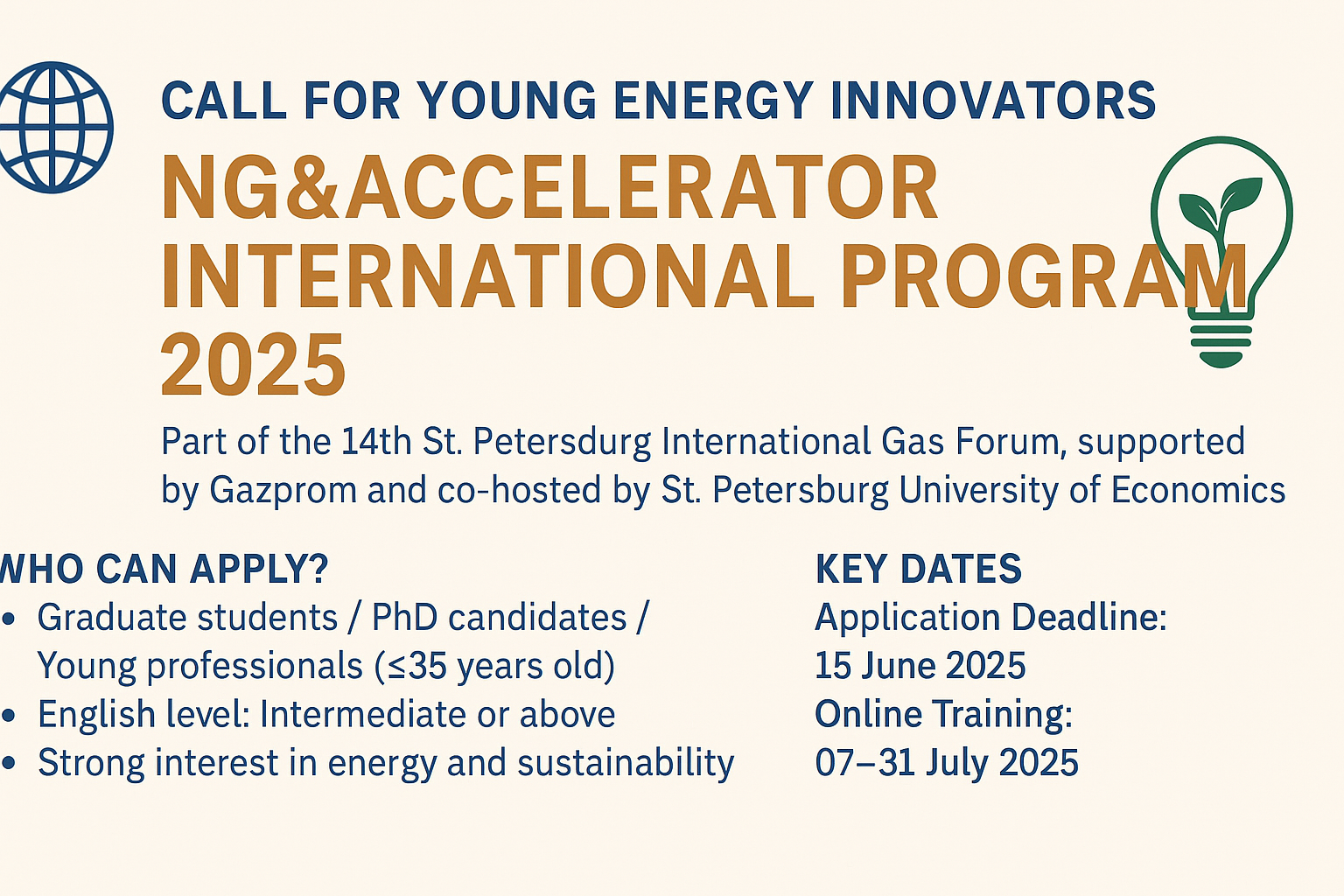 CALL FOR YOUNG ENERGY INNOVATORS

NG&ACCELERATOR INTERNATIONAL PROGRAM 2025

Part of the 14th St. Petersdurg International Gas Forum, supported by Gazprom and co-hosted by St. Petersburg University of Economics

WHO CAN APPLY?

• Graduate students / PhD candidates / Young professionals (≤35 years old)
• English level: Intermediate or above
• Strong interest in energy and sustainability

KEY DATES

Application Deadline:
15 June 2025
Online Training:
07–31 July 2025